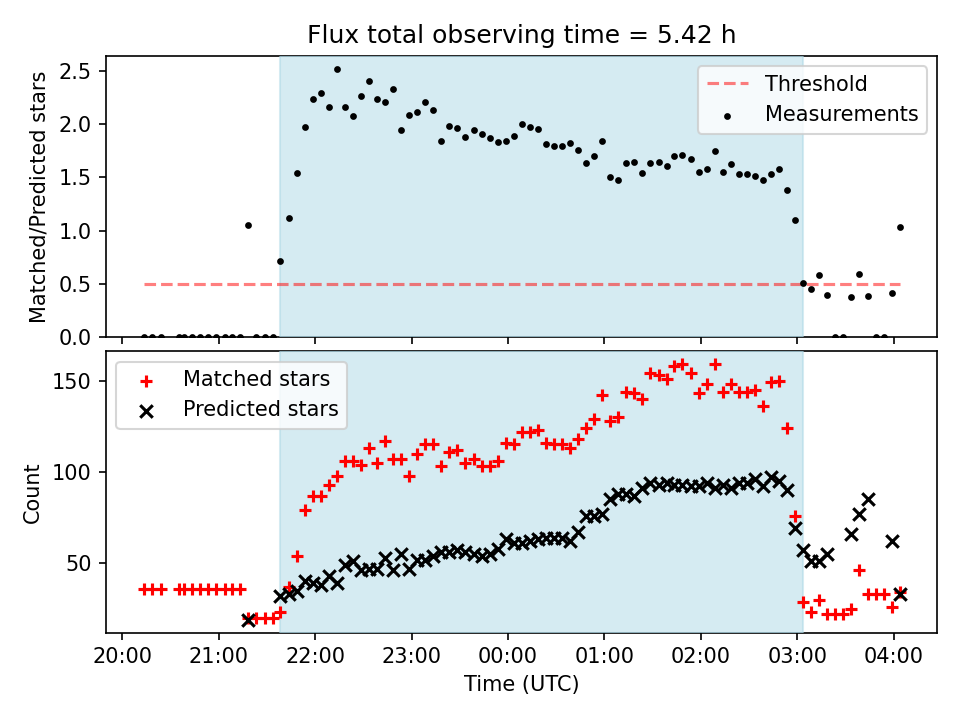 Flux total observing time = 5.42 h

Matched/Predicted stars

2.5
2.0
1.5
1.0
0.5
0.0

Threshold
Measurements

Count

150
100
50

Matched stars
Predicted stars

20:00 21:00 22:00 23:00 00:00 01:00 02:00 03:00 04:00

Time (UTC)